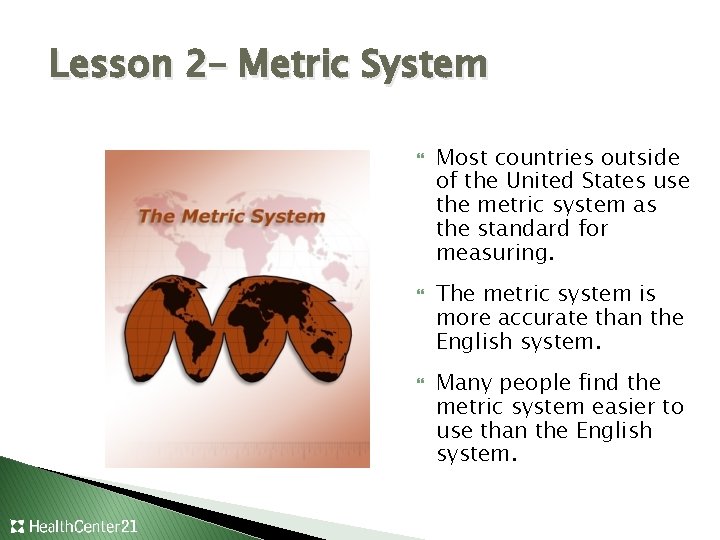 Lesson 2– Metric System

The Metric System

Most countries outside of the United States use the metric system as the standard for measuring.

The metric system is more accurate than the English system.

Many people find the metric system easier to use than the English system.

HealthCenter21